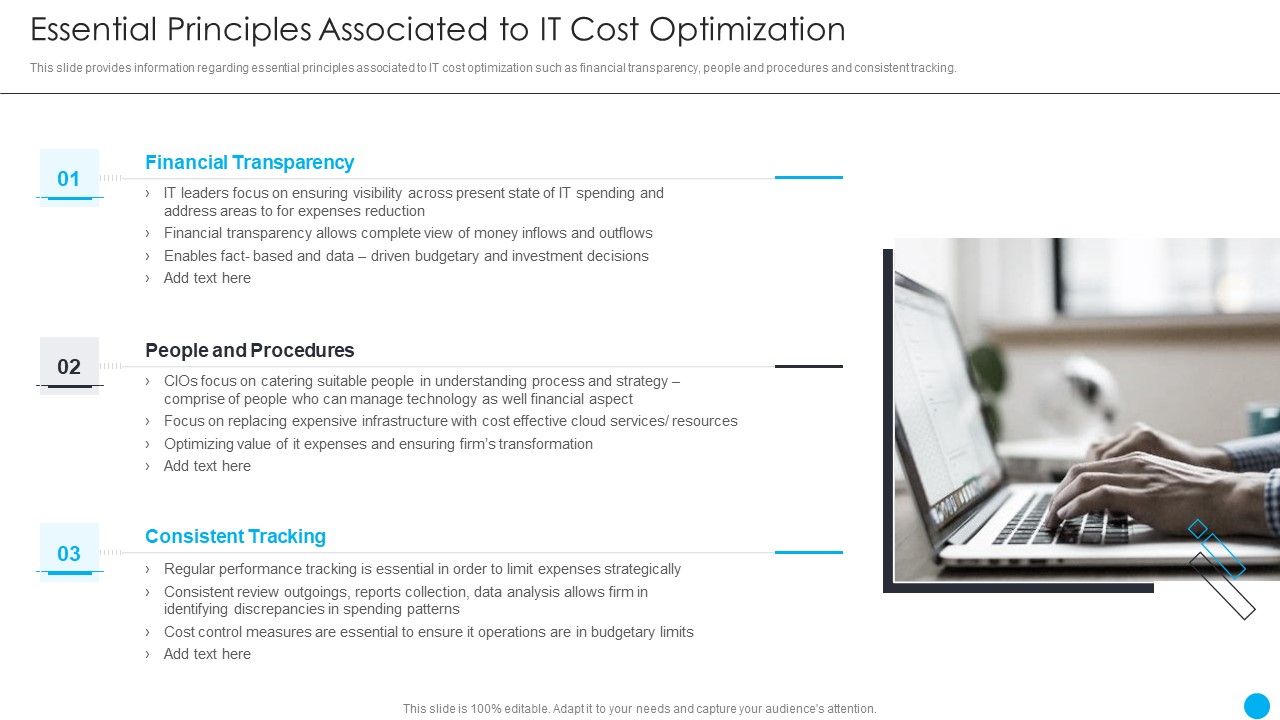 Essential Principles Associated to IT Cost Optimization

This slide provides information regarding essential principles associated to IT cost optimization such as financial transparency, people and procedures and consistent tracking.

01

Financial Transparency

› IT leaders focus on ensuring visibility across present state of IT spending and address areas to for expenses reduction
› Financial transparency allows complete view of money inflows and outflows
› Enables fact- based and data – driven budgetary and investment decisions
› Add text here

02

People and Procedures

› CIOs focus on catering suitable people in understanding process and strategy – comprise of people who can manage technology as well financial aspect
› Focus on replacing expensive infrastructure with cost effective cloud services/ resources
› Optimizing value of it expenses and ensuring firm's transformation
› Add text here

03

Consistent Tracking

› Regular performance tracking is essential in order to limit expenses strategically
› Consistent review outgoings, reports collection, data analysis allows firm in identifying discrepancies in spending patterns
› Cost control measures are essential to ensure it operations are in budgetary limits
› Add text here

This slide is 100% editable. Adapt it to your needs and capture your audience's attention.